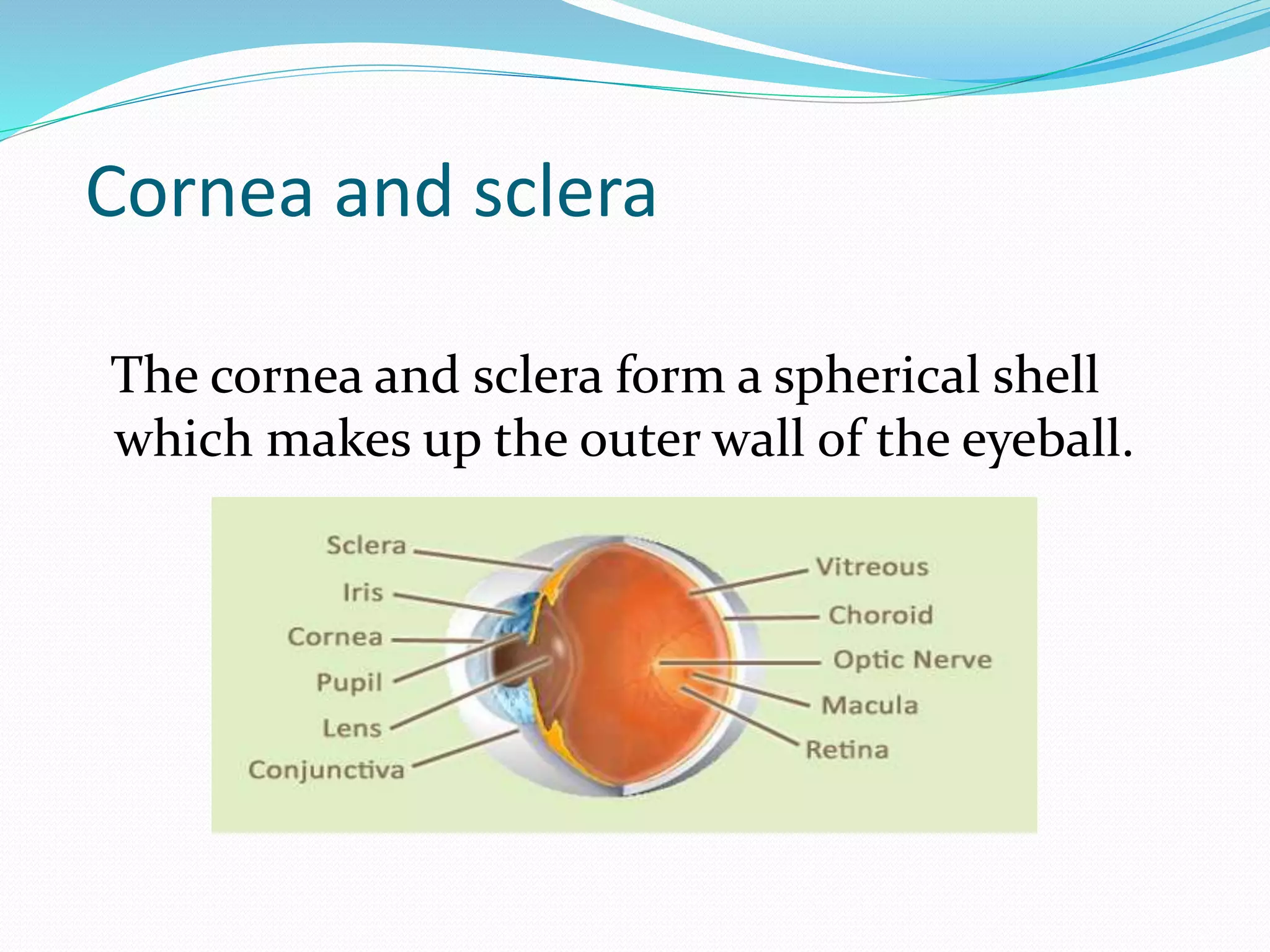 Cornea and sclera

The cornea and sclera form a spherical shell which makes up the outer wall of the eyeball.

Sclera
Iris
Cornea
Pupil
Lens
Conjunctiva
Vitreous
Choroid
Optic Nerve
Macula
Retina